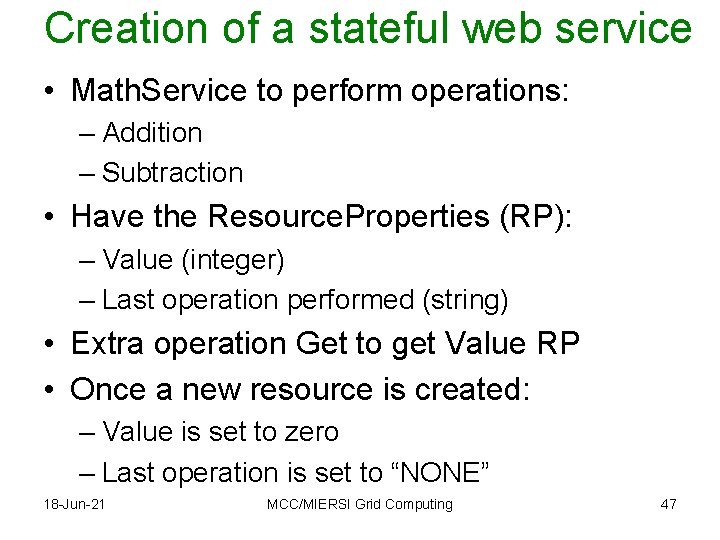 Creation of a stateful web service

• MathService to perform operations:
– Addition
– Subtraction
• Have the ResourceProperties (RP):
– Value (integer)
– Last operation performed (string)
• Extra operation Get to get Value RP
• Once a new resource is created:
– Value is set to zero
– Last operation is set to “NONE”

18-Jun-21 MCC/MIERSI Grid Computing 47